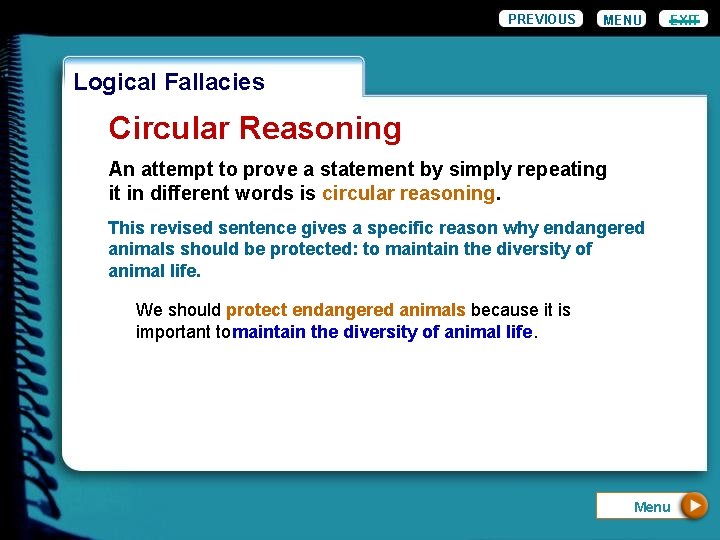 PREVIOUS MENU EXIT

Logical Fallacies

Circular Reasoning

An attempt to prove a statement by simply repeating it in different words is circular reasoning.

This revised sentence gives a specific reason why endangered animals should be protected: to maintain the diversity of animal life.

We should protect endangered animals because it is important tomaintain the diversity of animal life.

Menu